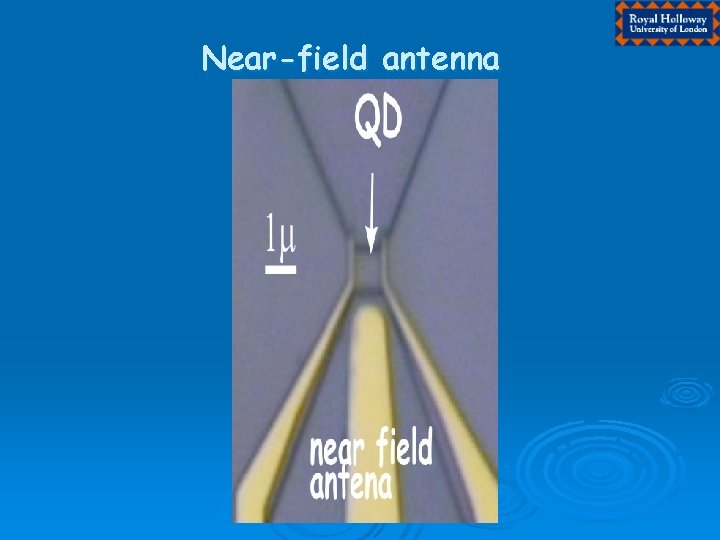 Royal Holloway
University of London

Near-field antenna

QD

1μ

near field
antena